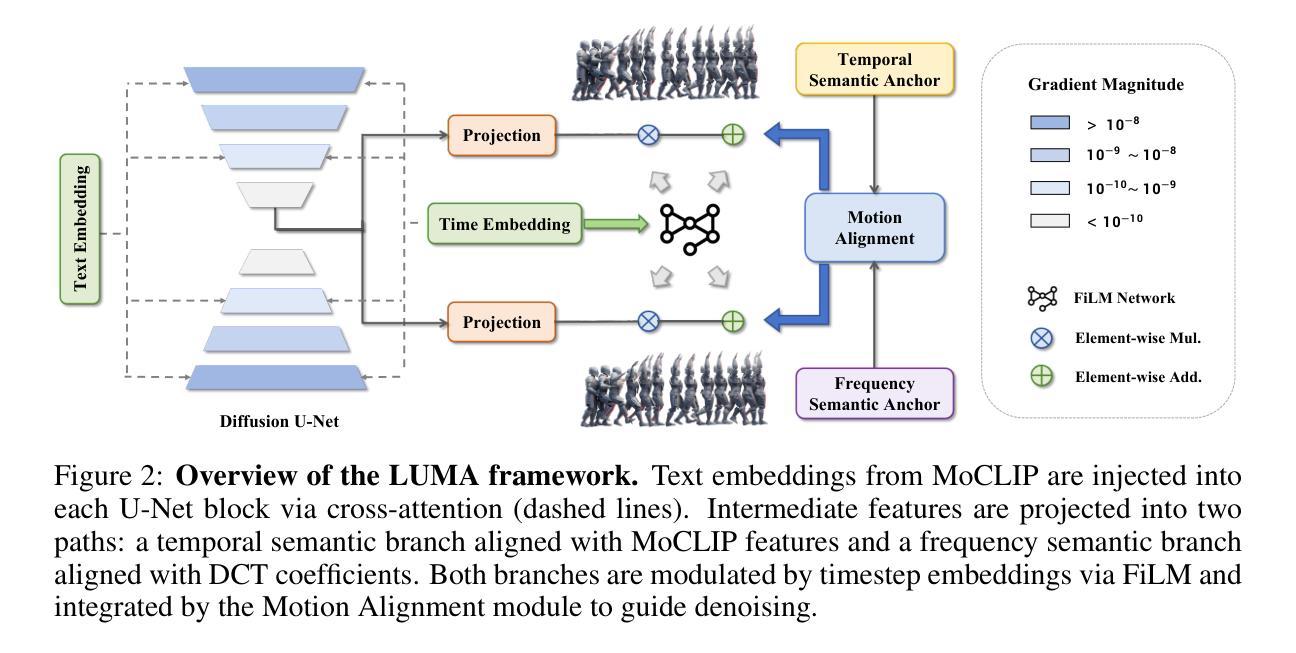 Text Embedding

Diffusion U-Net

Projection

Time Embedding

Projection

Temporal Semantic Anchor

Motion Alignment

Frequency Semantic Anchor

Gradient Magnitude

$> 10^{-8}$

$10^{-9} \sim 10^{-8}$

$10^{-10} \sim 10^{-9}$

$< 10^{-10}$

FiLM Network

Element-wise Mul.

Element-wise Add.

Figure 2: **Overview of the LUMA framework.** Text embeddings from MoCLIP are injected into each U-Net block via cross-attention (dashed lines). Intermediate features are projected into two paths: a temporal semantic branch aligned with MoCLIP features and a frequency semantic branch aligned with DCT coefficients. Both branches are modulated by timestep embeddings via FiLM and integrated by the Motion Alignment module to guide denoising.